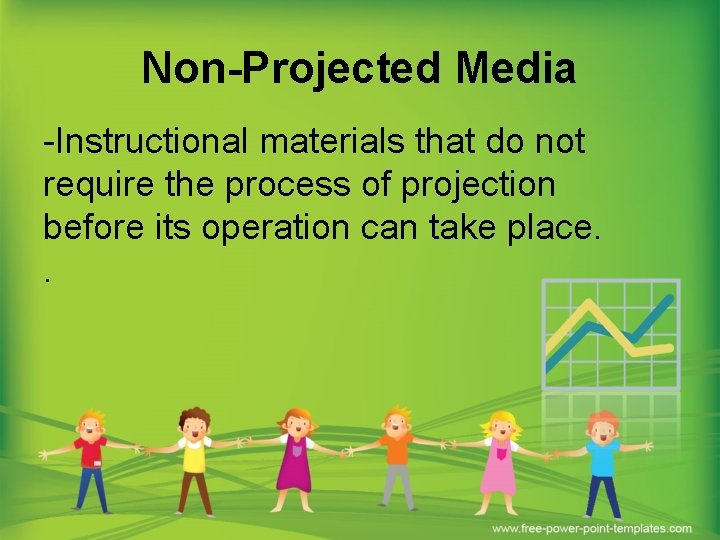 Non-Projected Media

-Instructional materials that do not require the process of projection before its operation can take place.

.

www.free-power-point-templates.com